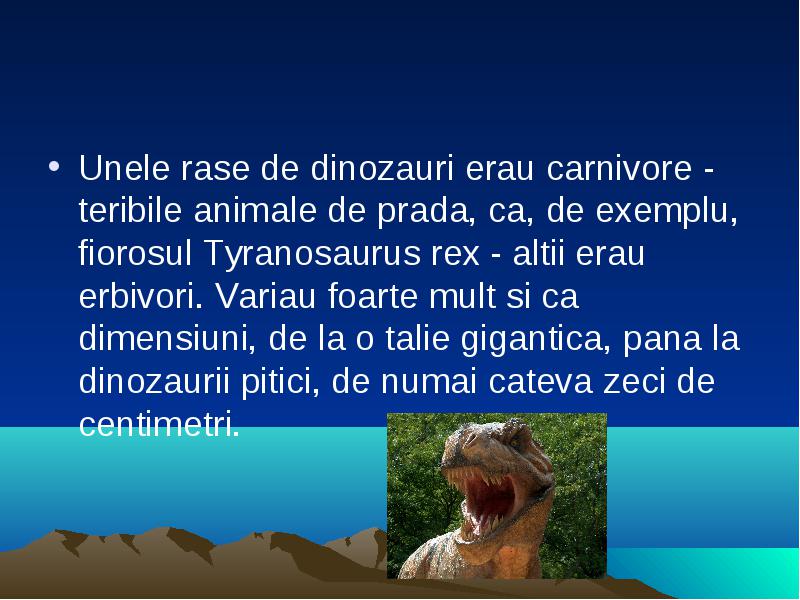 • Unele rase de dinozauri erau carnivore - teribile animale de prada, ca, de exemplu, fiorosul Tyranosaurus rex - altii erau erbivori. Variau foarte mult si ca dimensiuni, de la o talie gigantica, pana la dinozaurii pitici, de numai cateva zeci de centimetri.